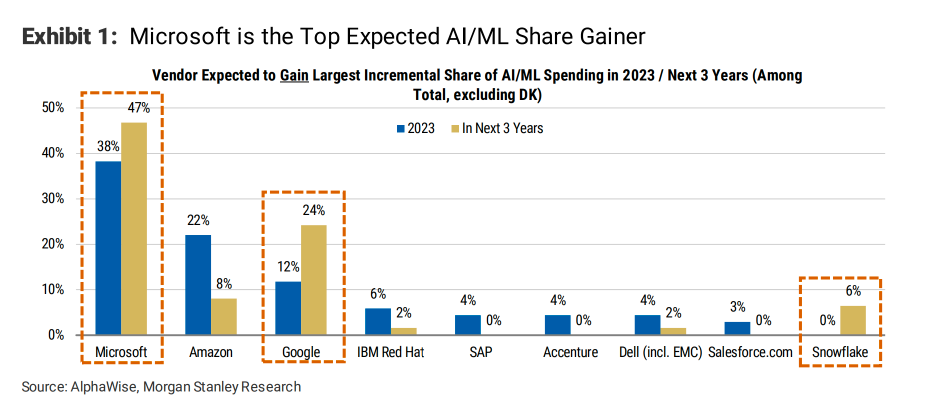 Exhibit 1: Microsoft is the Top Expected AI/ML Share Gainer

Vendor Expected to Gain Largest Incremental Share of AI/ML Spending in 2023 / Next 3 Years (Among Total, excluding DK)

2023
In Next 3 Years

50%
40%
30%
20%
10%
0%

38%
47%
22%
8%
12%
24%
6%
2%
4%
0%
4%
0%
4%
2%
3%
0%
0%
6%

Microsoft
Amazon
Google
IBM Red Hat
SAP
Accenture
Dell (incl. EMC)
Salesforce.com
Snowflake

Source: AlphaWise, Morgan Stanley Research